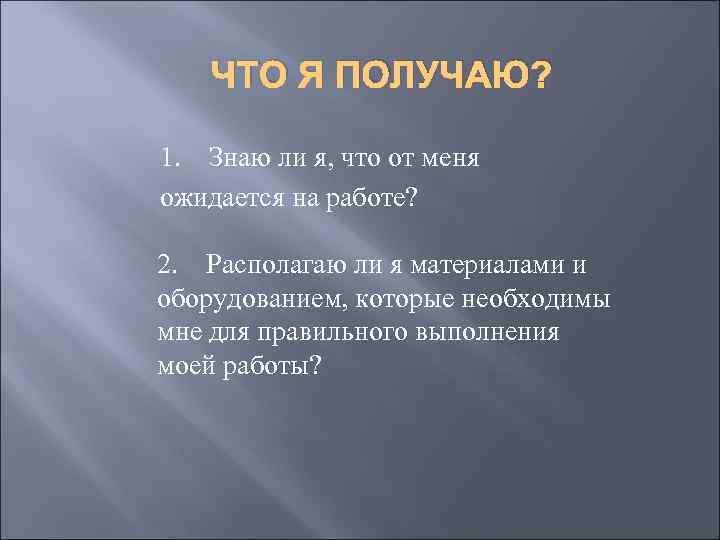 ЧТО Я ПОЛУЧАЮ?

1. Знаю ли я, что от меня ожидается на работе?

2. Располагаю ли я материалами и оборудованием, которые необходимы мне для правильного выполнения моей работы?